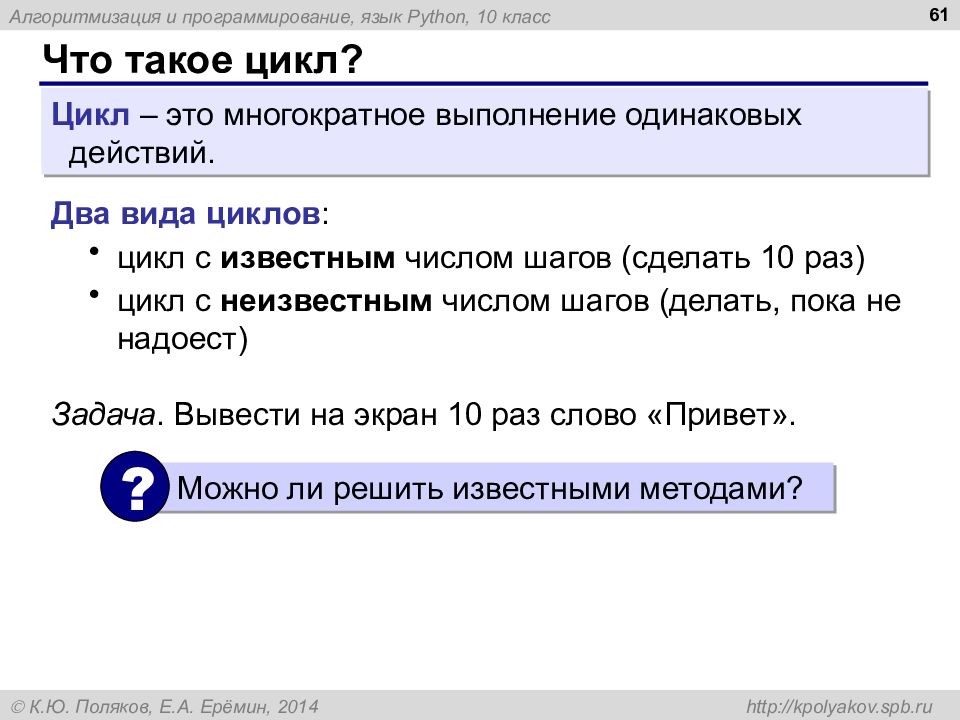 Алгоритмизация и программирование, язык Python, 10 класс

61

Что такое цикл?

Цикл – это многократное выполнение одинаковых действий.

Два вида циклов:

• цикл с известным числом шагов (сделать 10 раз)
• цикл с неизвестным числом шагов (делать, пока не надоест)

Задача. Вывести на экран 10 раз слово «Привет».

?

Можно ли решить известными методами?

© К.Ю. Поляков, Е.А. Ерёмин, 2014

http://kpolyakov.spb.ru